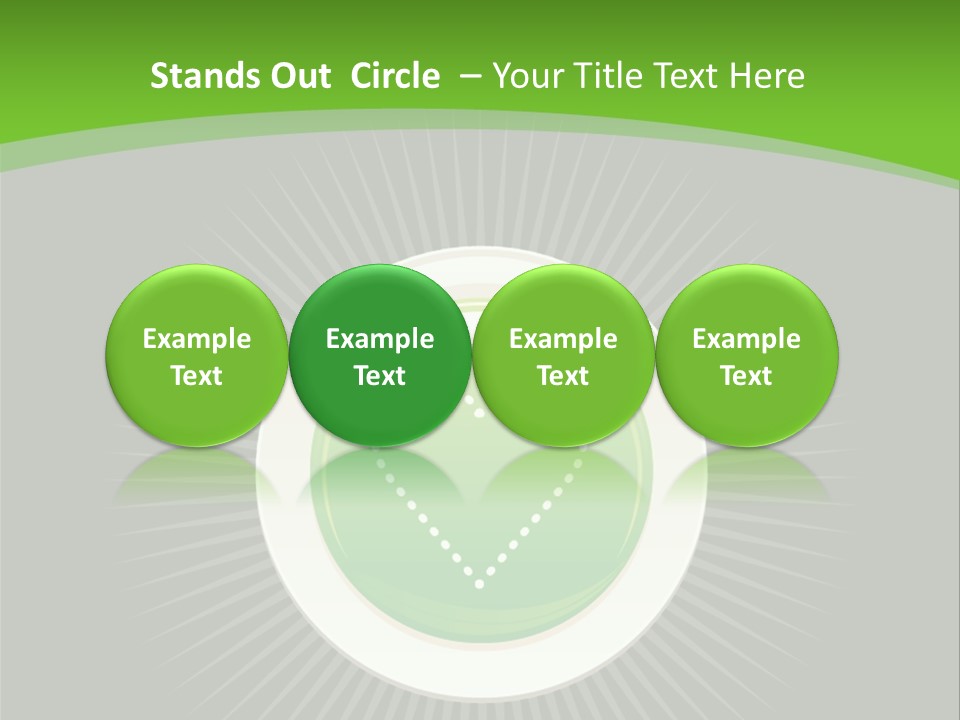 Stands Out Circle – Your Title Text Here

Example Text

Example Text

Example Text

Example Text